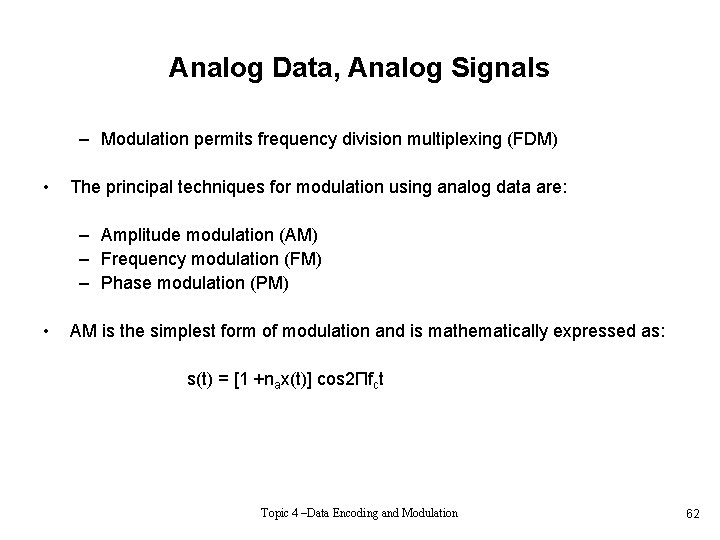 Analog Data, Analog Signals

– Modulation permits frequency division multiplexing (FDM)

• The principal techniques for modulation using analog data are:

– Amplitude modulation (AM)
– Frequency modulation (FM)
– Phase modulation (PM)

• AM is the simplest form of modulation and is mathematically expressed as:

$s(t) = [1 + n_a x(t)] \cos 2\Pi f_c t$

Topic 4 –Data Encoding and Modulation

62